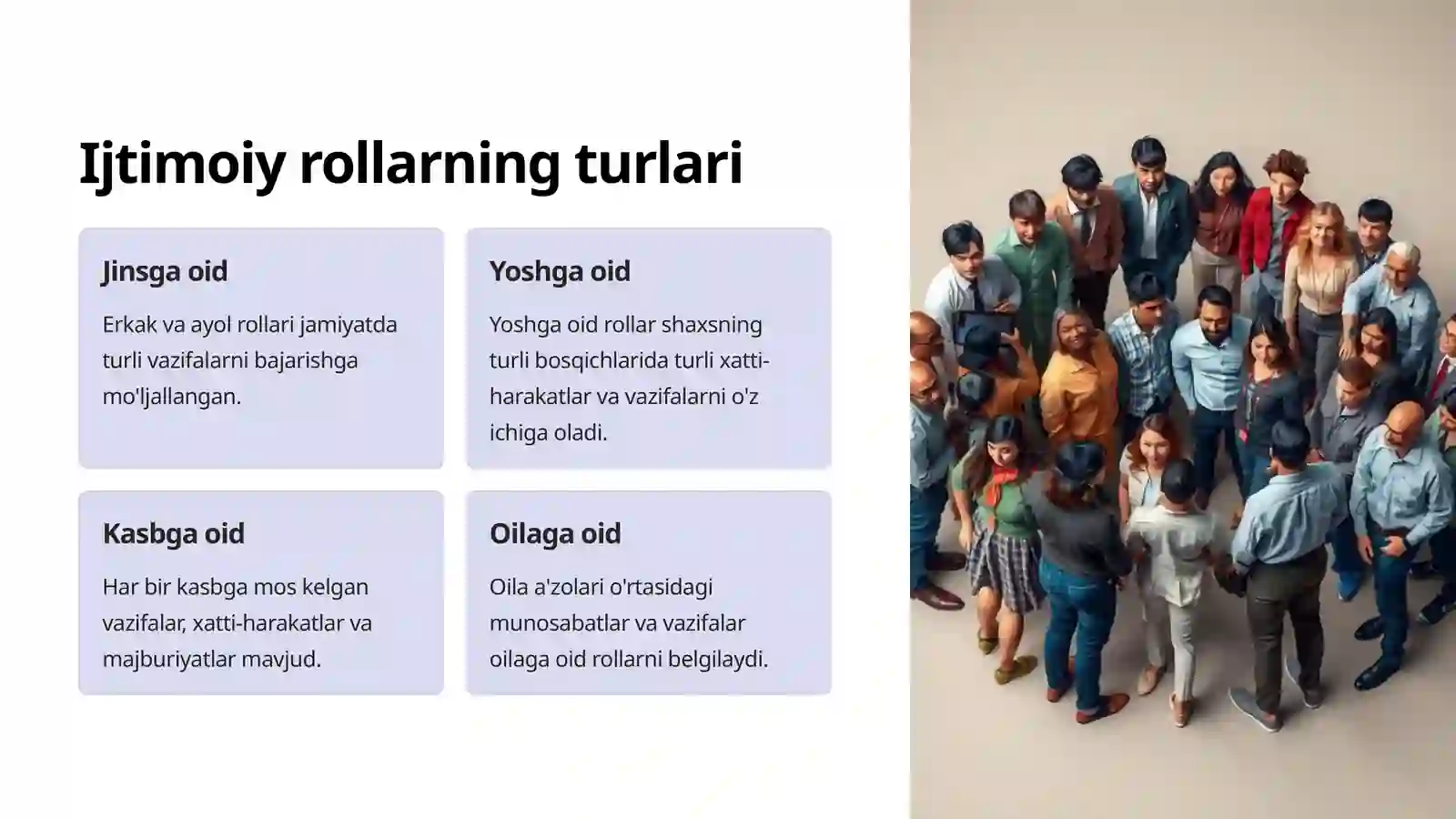 Ijtimoiy rollarning turlari

Jinsga oid

Erkak va ayol rollari jamiyatda turli vazifalarni bajarishga mo'ljallangan.

Yoshga oid

Yoshga oid rollar shaxsning turli bosqichlarida turli xatti-harakatlar va vazifalarni o'z ichiga oladi.

Kasbga oid

Har bir kasbga mos kelgan vazifalar, xatti-harakatlar va majburiyatlar mavjud.

Oilaga oid

Oila a'zolari o'rtasidagi munosabatlar va vazifalar oilaga oid rollarni belgilaydi.